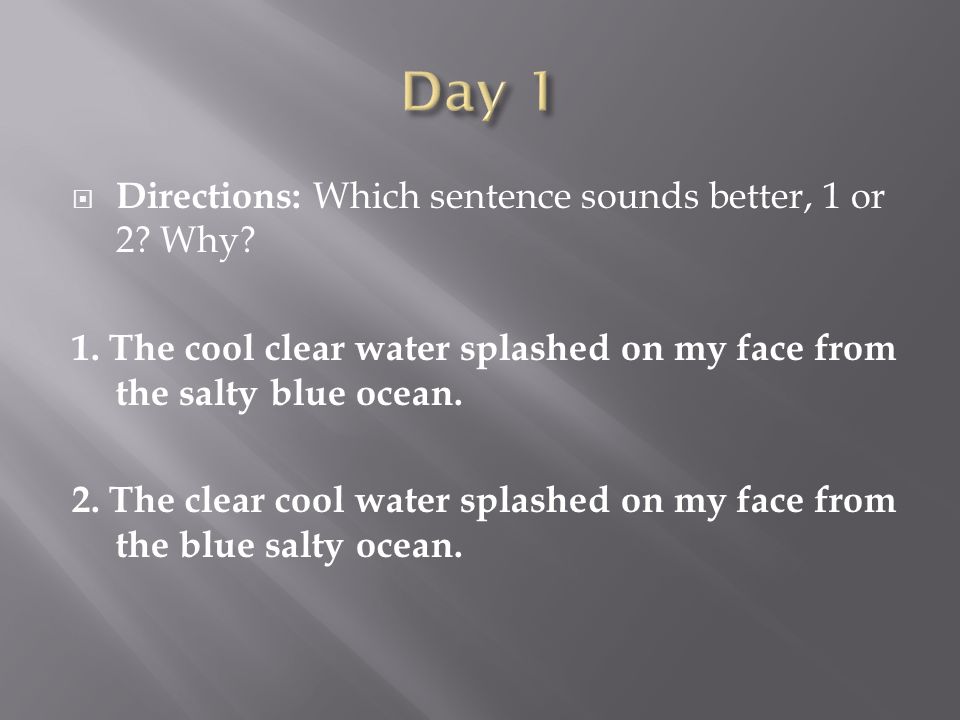 Day 1

Directions: Which sentence sounds better, 1 or 2? Why?

1. The cool clear water splashed on my face from the salty blue ocean.

2. The clear cool water splashed on my face from the blue salty ocean.